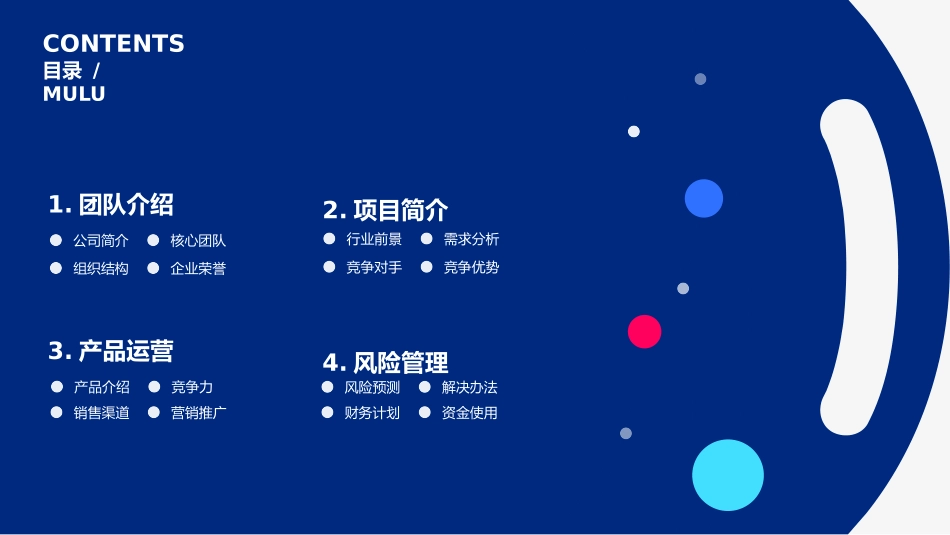 CONTENTS
目录 /
MULU

1. 团队介绍
公司简介
核心团队
组织结构
企业荣誉

2. 项目简介
行业前景
需求分析
竞争对手
竞争优势

3. 产品运营
产品介绍
竞争力
销售渠道
营销推广

4. 风险管理
风险预测
解决办法
财务计划
资金使用